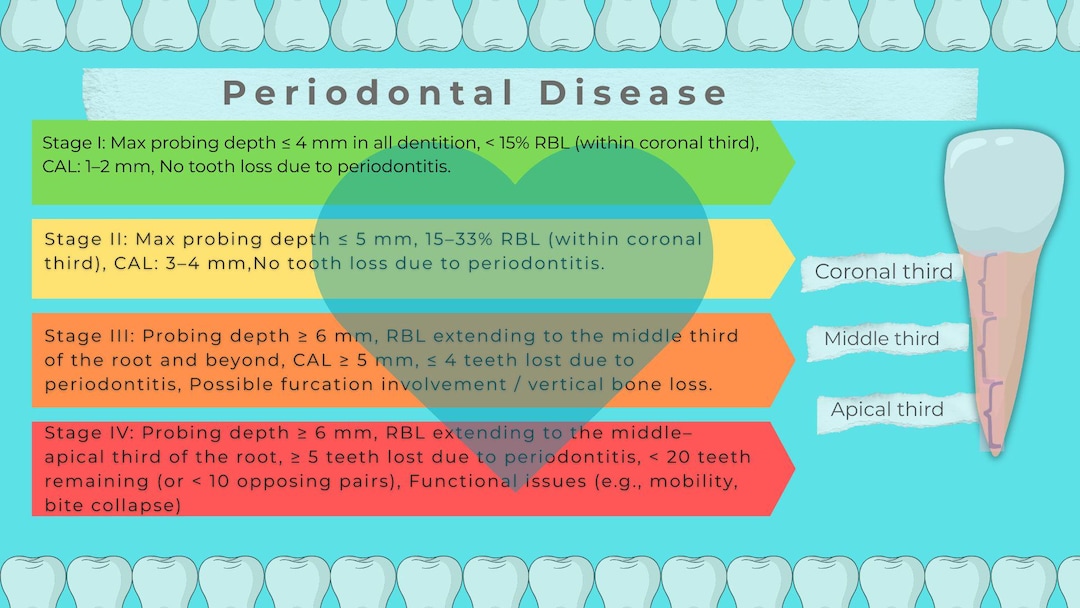 Periodontal Disease

Stage I: Max probing depth ≤ 4 mm in all dentition, < 15% RBL (within coronal third), CAL: 1–2 mm, No tooth loss due to periodontitis.

Stage II: Max probing depth ≤ 5 mm, 15–33% RBL (within coronal third), CAL: 3–4 mm,No tooth loss due to periodontitis.

Stage III: Probing depth ≥ 6 mm, RBL extending to the middle third of the root and beyond, CAL ≥ 5 mm, ≤ 4 teeth lost due to periodontitis, Possible furcation involvement / vertical bone loss.

Stage IV: Probing depth ≥ 6 mm, RBL extending to the middle–apical third of the root, ≥ 5 teeth lost due to periodontitis, < 20 teeth remaining (or < 10 opposing pairs), Functional issues (e.g., mobility, bite collapse)

Coronal third

Middle third

Apical third